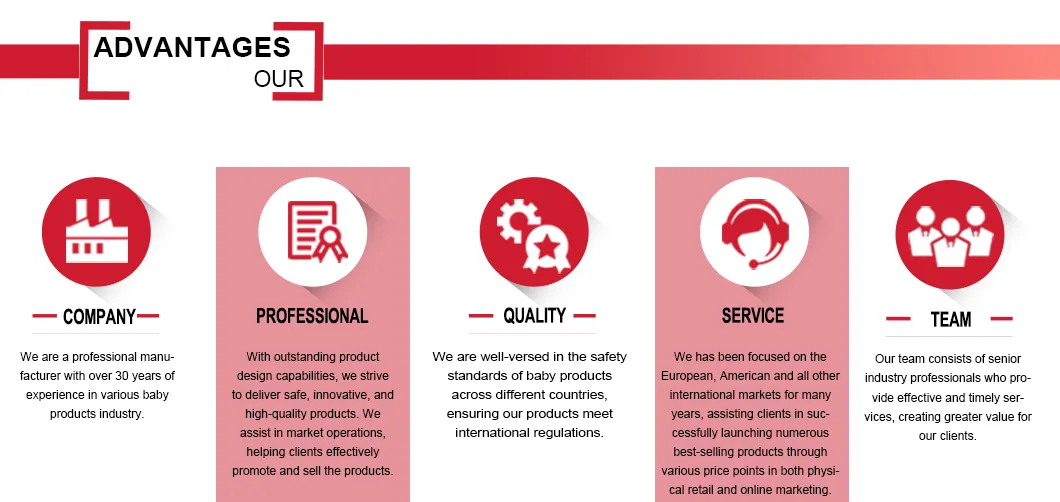 ADVANTAGES
OUR

COMPANY

We are a professional manufacturer with over 30 years of experience in various baby products industry.

PROFESSIONAL

With outstanding product design capabilities, we strive to deliver safe, innovative, and high-quality products. We assist in market operations, helping clients effectively promote and sell the products.

QUALITY

We are well-versed in the safety standards of baby products across different countries, ensuring our products meet international regulations.

SERVICE

We has been focused on the European, American and all other international markets for many years, assisting clients in successfully launching numerous best-selling products through various price points in both physical retail and online marketing.

TEAM

Our team consists of senior industry professionals who provide effective and timely services, creating greater value for our clients.